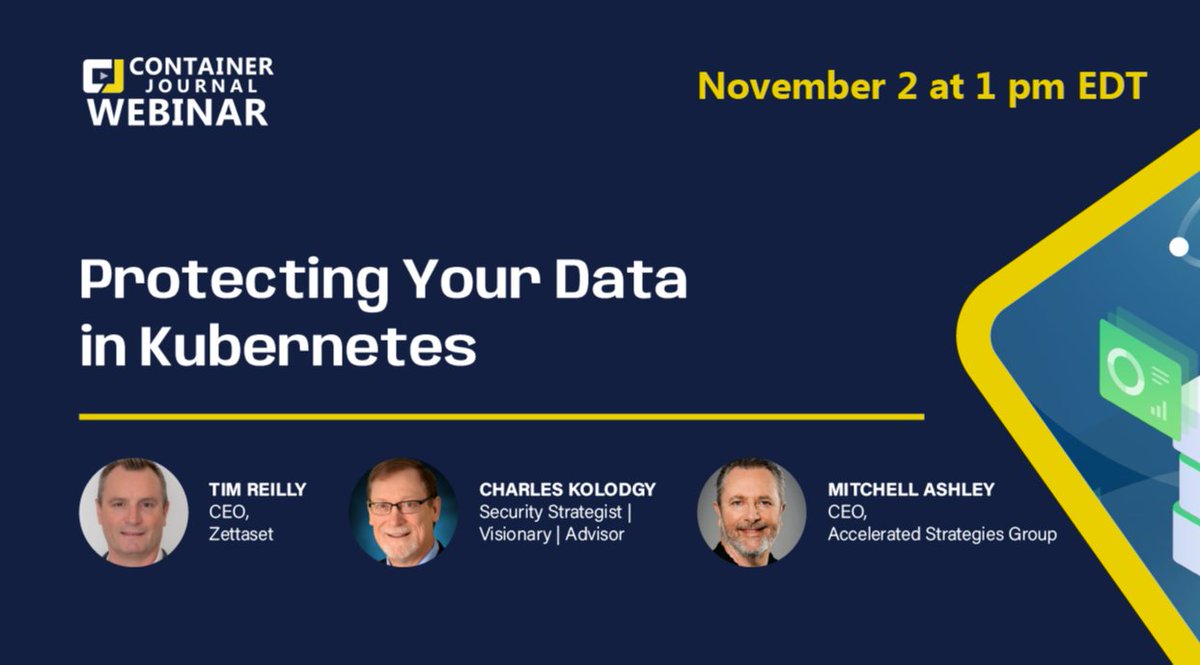 CONTAINER JOURNAL WEBINAR

November 2 at 1 pm EDT

Protecting Your Data in Kubernetes

TIM REILLY
CEO, Zettaset

CHARLES KOLODGY
Security Strategist | Visionary | Advisor

MITCHELL ASHLEY
CEO, Accelerated Strategies Group